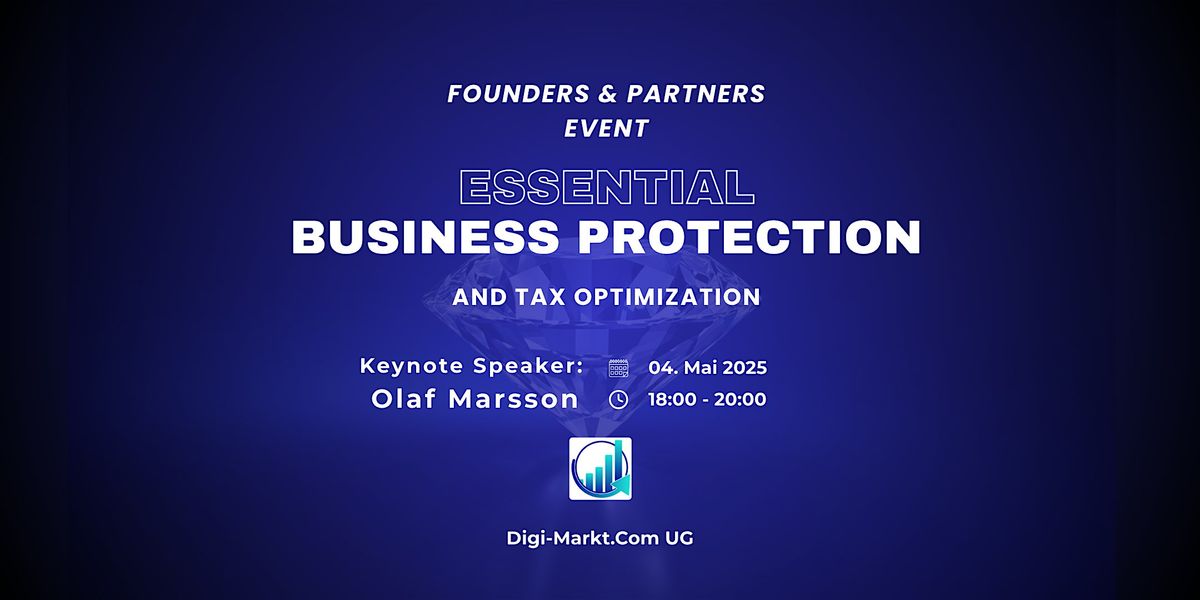 FOUNDERS & PARTNERS
EVENT

ESSENTIAL
BUSINESS PROTECTION

AND TAX OPTIMIZATION

Keynote Speaker:
Olaf Marsson

04. Mai 2025
18:00 - 20:00

Digi-Markt.Com UG